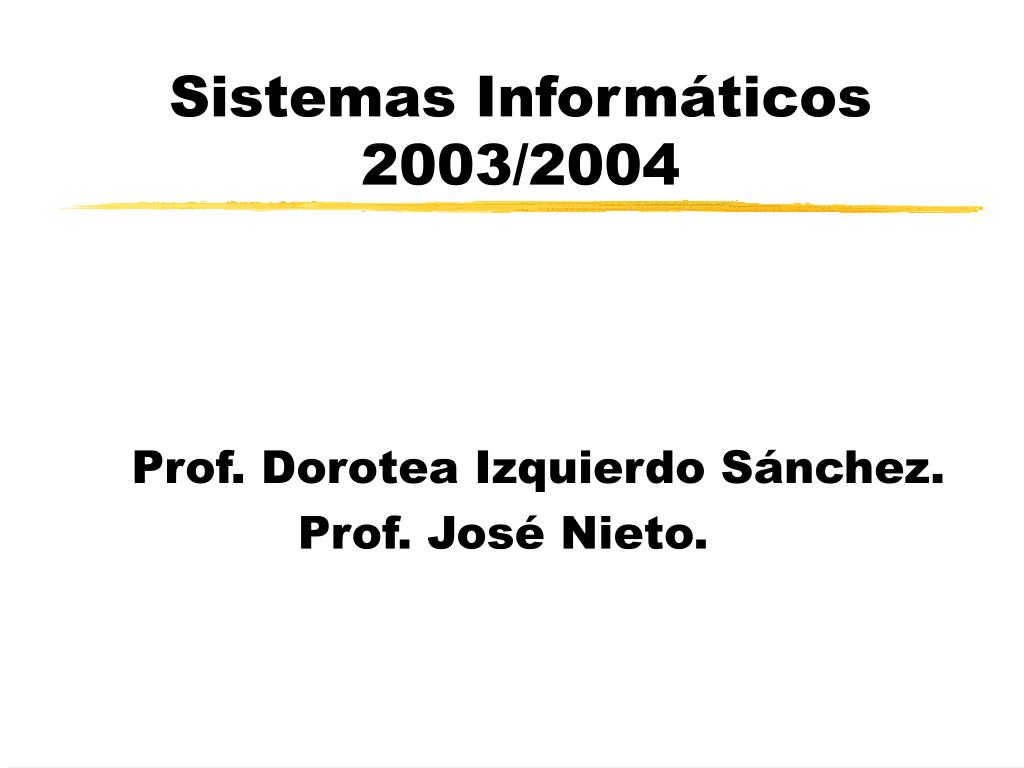 Sistemas Informáticos 2003/2004

Prof. Dorotea Izquierdo Sánchez.
Prof. José Nieto.